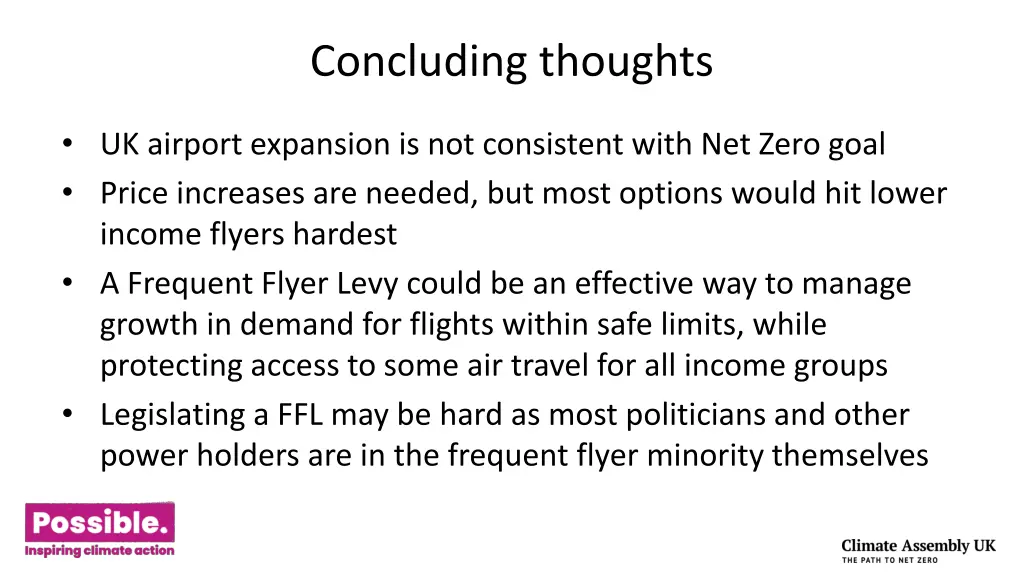 Concluding thoughts

• UK airport expansion is not consistent with Net Zero goal
• Price increases are needed, but most options would hit lower income flyers hardest
• A Frequent Flyer Levy could be an effective way to manage growth in demand for flights within safe limits, while protecting access to some air travel for all income groups
• Legislating a FFL may be hard as most politicians and other power holders are in the frequent flyer minority themselves

Possible.
Inspiring climate action

Climate Assembly UK
THE PATH TO NET ZERO